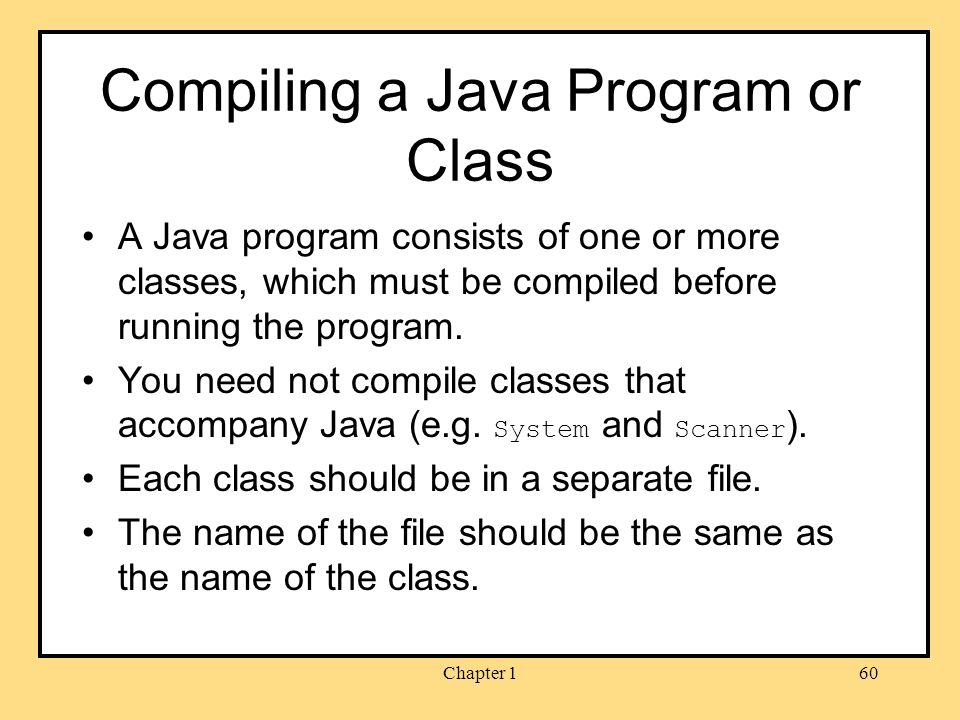 Compiling a Java Program or Class

• A Java program consists of one or more classes, which must be compiled before running the program.

• You need not compile classes that accompany Java (e.g. System and Scanner).

• Each class should be in a separate file.

• The name of the file should be the same as the name of the class.

Chapter 1

60